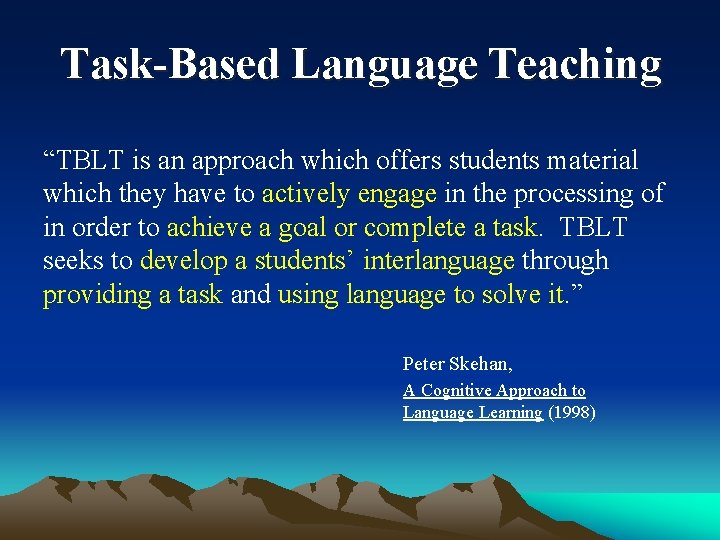 Task-Based Language Teaching

“TBLT is an approach which offers students material which they have to actively engage in the processing of in order to achieve a goal or complete a task. TBLT seeks to develop a students’ interlanguage through providing a task and using language to solve it.”

Peter Skehan,
A Cognitive Approach to Language Learning (1998)